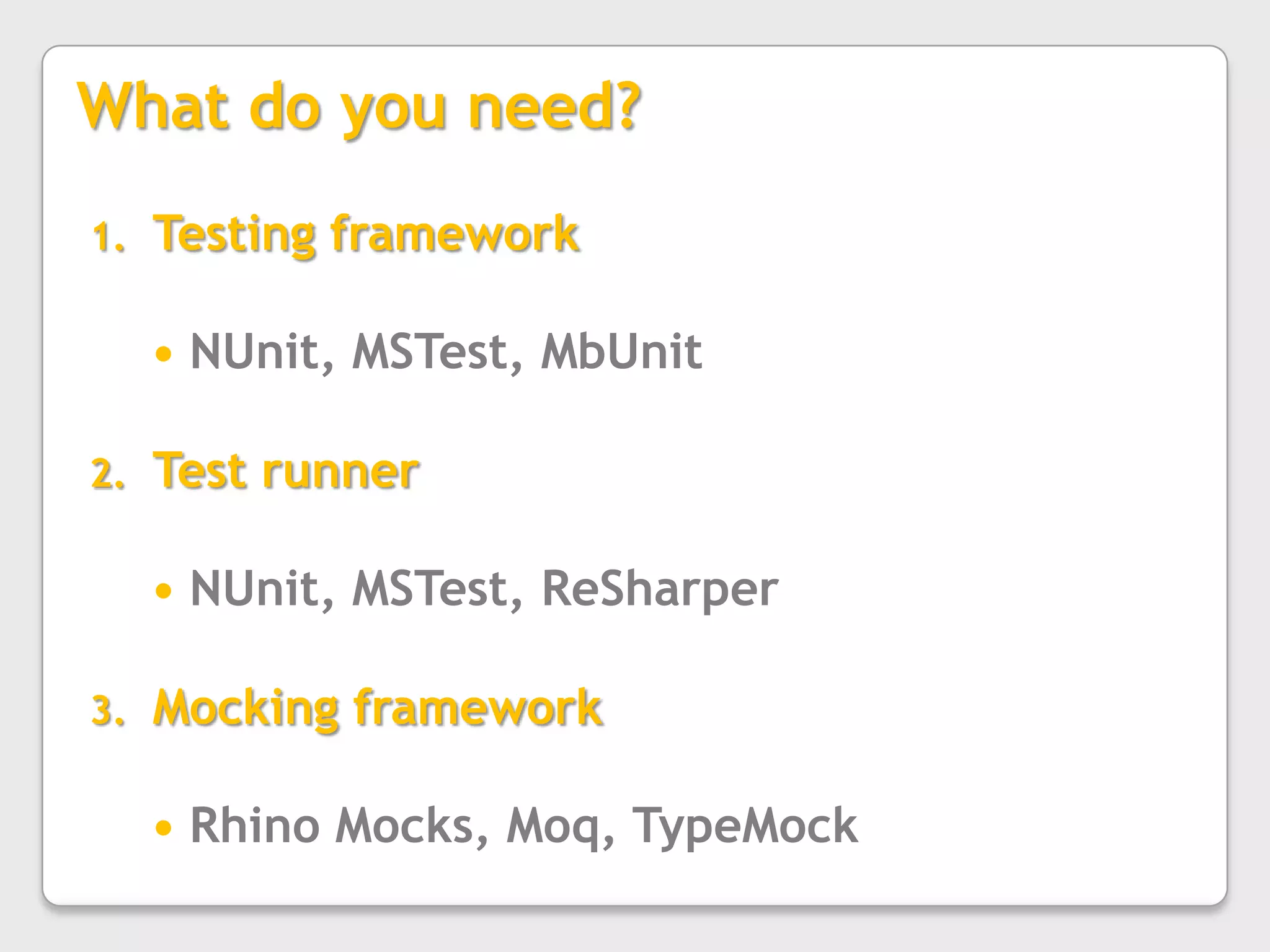 What do you need?

1. Testing framework

• NUnit, MSTest, MbUnit

2. Test runner

• NUnit, MSTest, ReSharper

3. Mocking framework

• Rhino Mocks, Moq, TypeMock